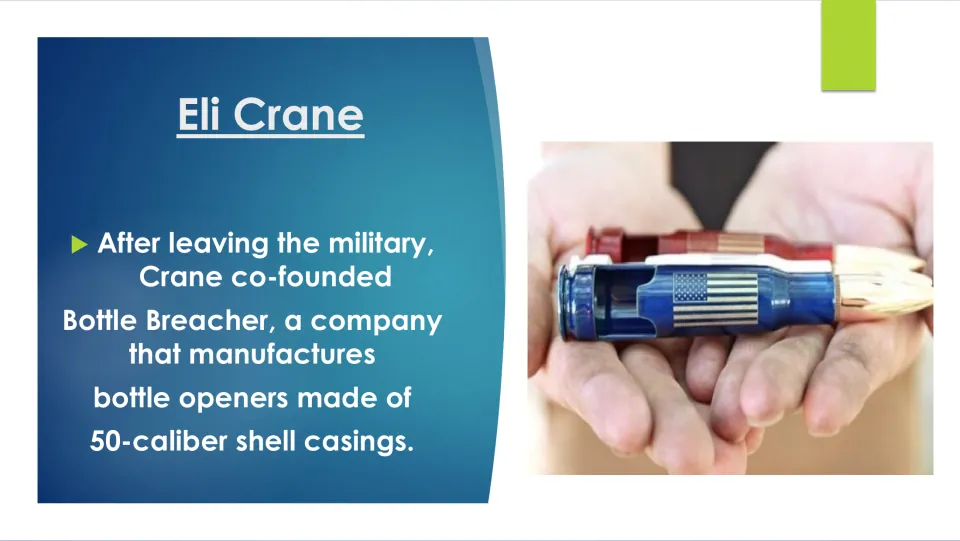 Eli Crane

▶ After leaving the military, Crane co-founded Bottle Breacher, a company that manufactures bottle openers made of 50-caliber shell casings.